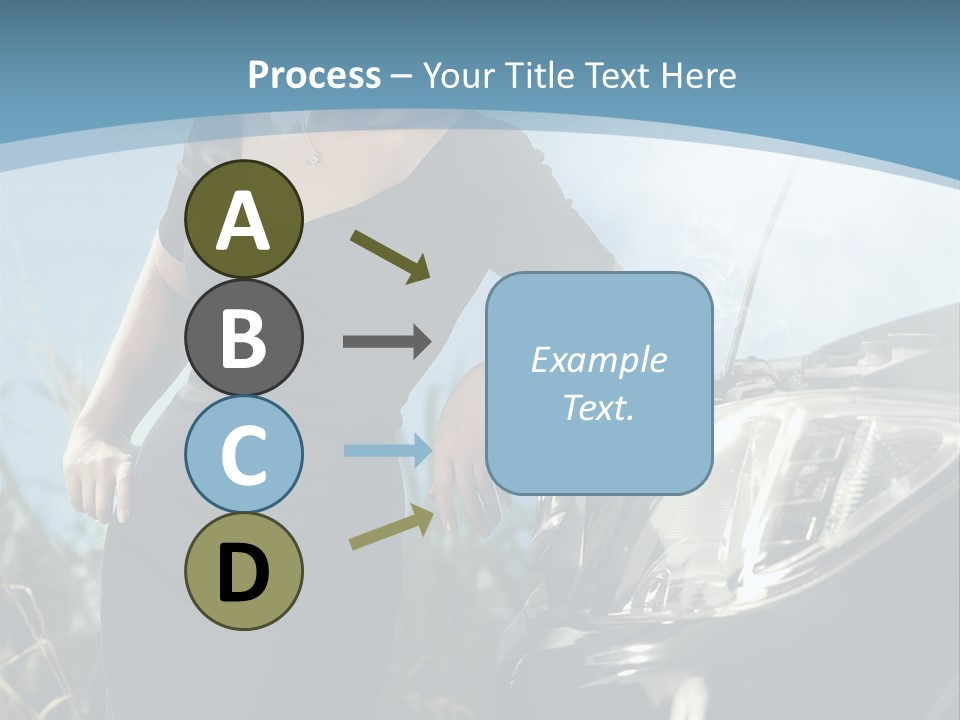 Process – Your Title Text Here

A

B

C

D

Example Text.